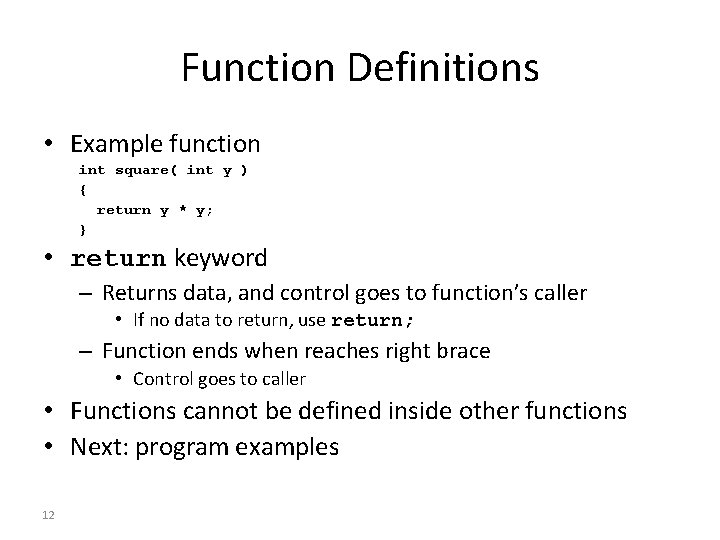 Function Definitions

• Example function
int square( int y )
{
return y * y;
}

• return keyword
– Returns data, and control goes to function's caller
• If no data to return, use return;
– Function ends when reaches right brace
• Control goes to caller

• Functions cannot be defined inside other functions

• Next: program examples

12